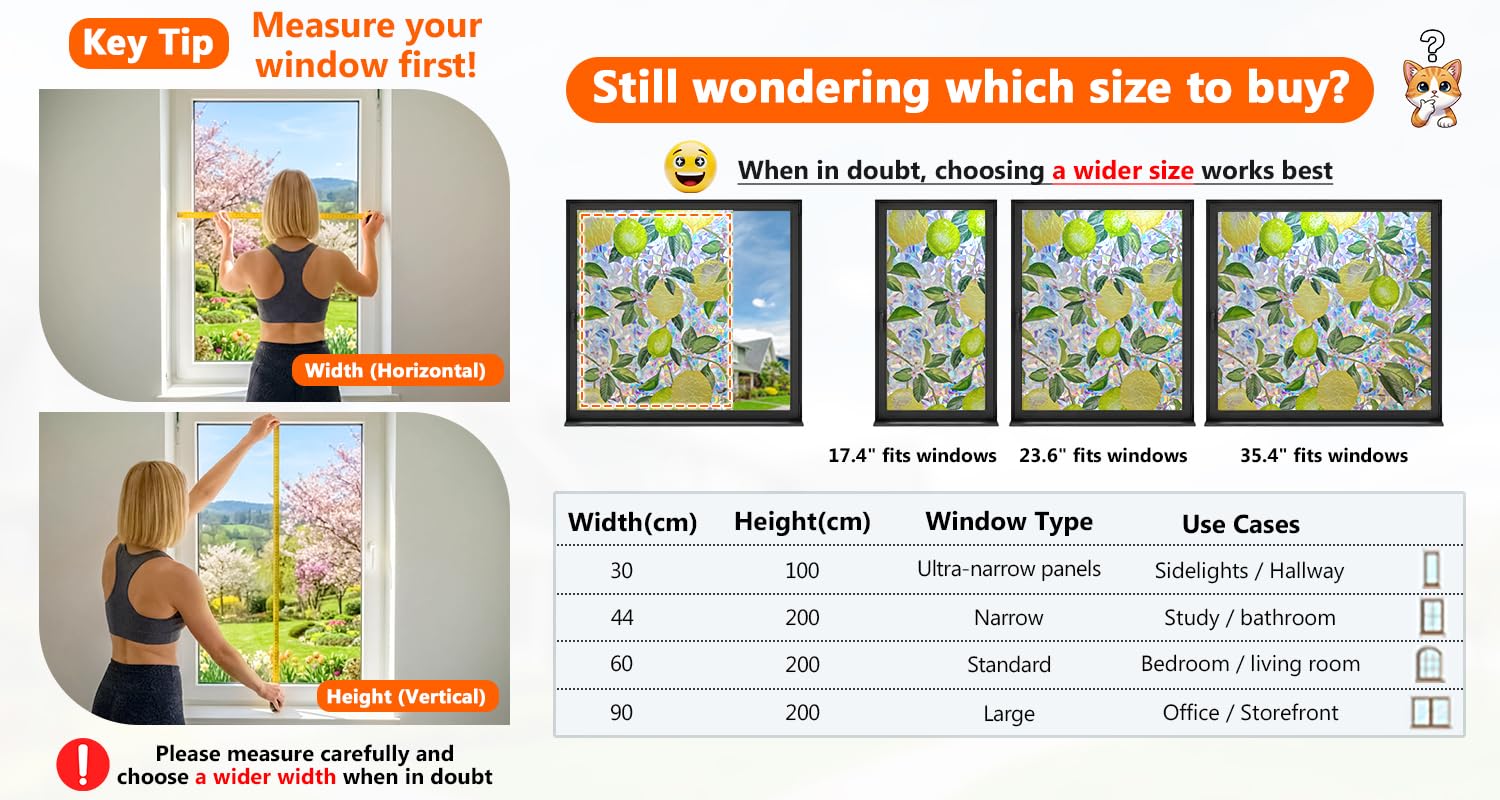 Key Tip Measure your window first!

Width (Horizontal)

Height (Vertical)

Please measure carefully and choose a wider width when in doubt

Still wondering which size to buy?

When in doubt, choosing a wider size works best

17.4" fits windows 23.6" fits windows 35.4" fits windows

| Width(cm) | Height(cm) | Window Type | Use Cases |
|---|---|---|---|
| 30 | 100 | Ultra-narrow panels | Sidelights / Hallway |
| 44 | 200 | Narrow | Study / bathroom |
| 60 | 200 | Standard | Bedroom / living room |
| 90 | 200 | Large | Office / Storefront |